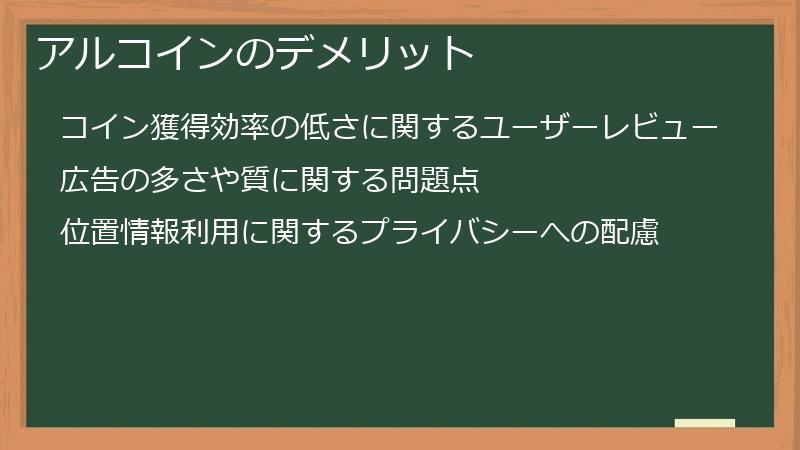 アルコインのデメリット

コイン獲得効率の低さに関するユーザーレビュー

広告の多さや質に関する問題点

位置情報利用に関するプライバシーへの配慮